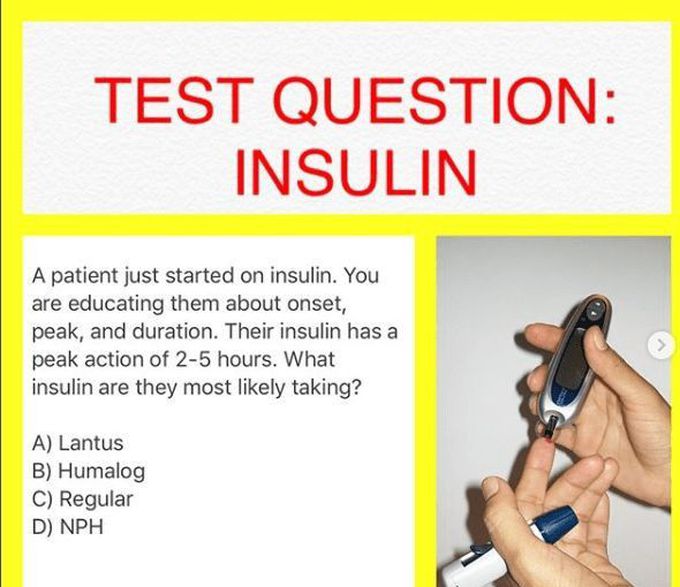 TEST QUESTION: INSULIN

A patient just started on insulin. You are educating them about onset, peak, and duration. Their insulin has a peak action of 2-5 hours. What insulin are they most likely taking?

A) Lantus
B) Humalog
C) Regular
D) NPH